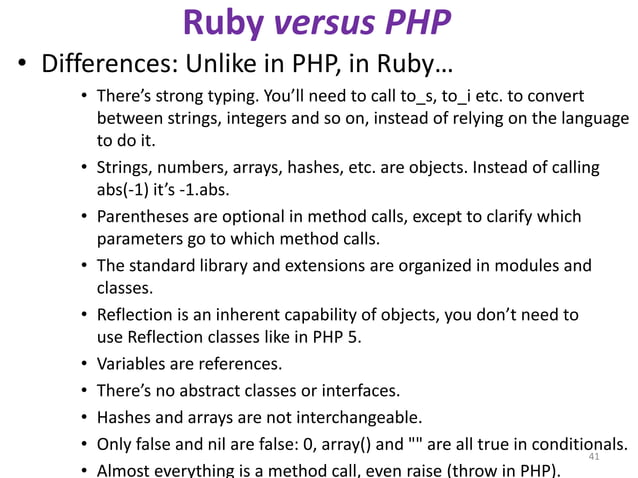 Ruby versus PHP

• Differences: Unlike in PHP, in Ruby…

• There's strong typing. You'll need to call to_s, to_i etc. to convert between strings, integers and so on, instead of relying on the language to do it.

• Strings, numbers, arrays, hashes, etc. are objects. Instead of calling abs(-1) it's -1.abs.

• Parentheses are optional in method calls, except to clarify which parameters go to which method calls.

• The standard library and extensions are organized in modules and classes.

• Reflection is an inherent capability of objects, you don't need to use Reflection classes like in PHP 5.

• Variables are references.

• There's no abstract classes or interfaces.

• Hashes and arrays are not interchangeable.

• Only false and nil are false: 0, array() and "" are all true in conditionals.

• Almost everything is a method call, even raise (throw in PHP).

41